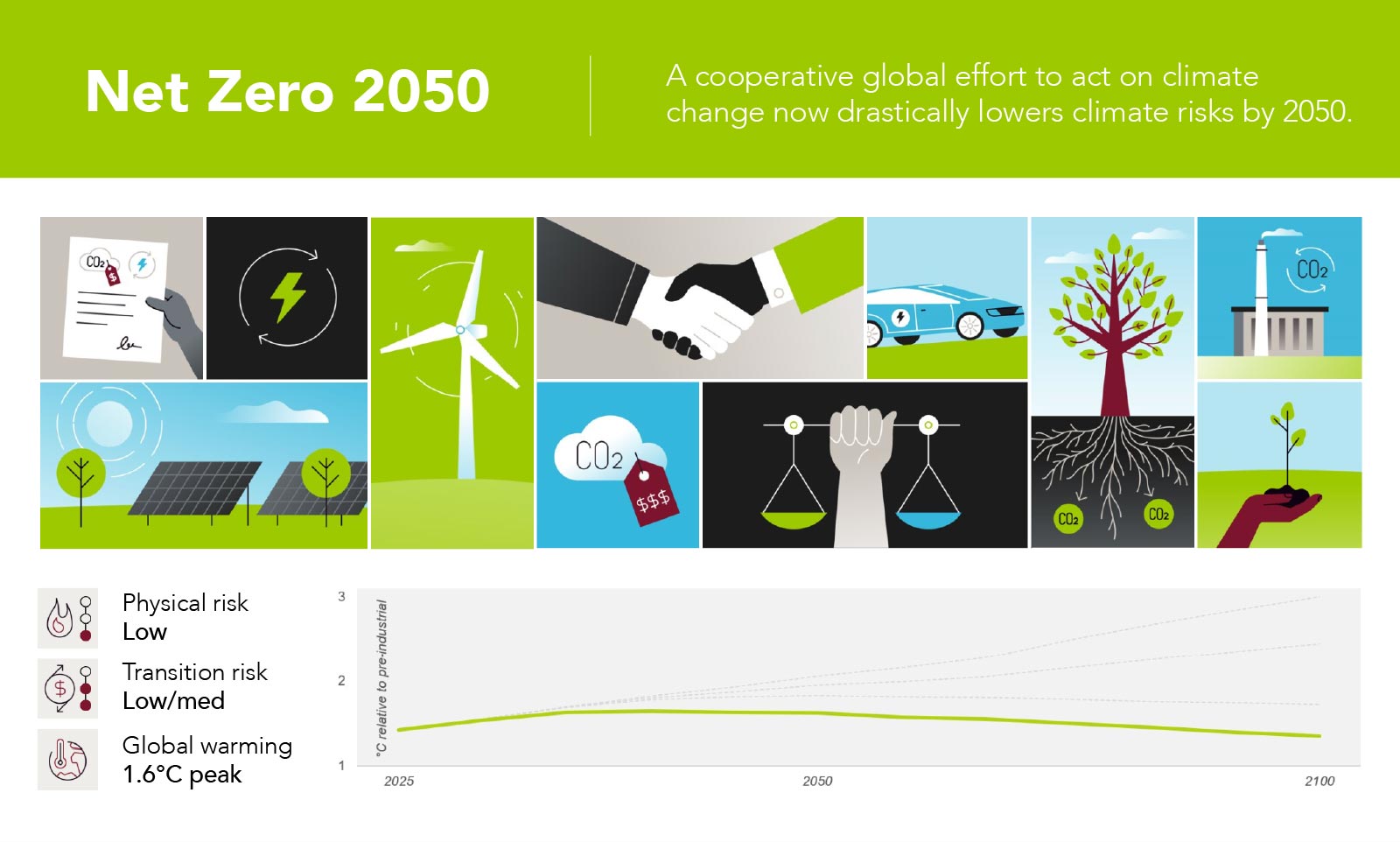 Net Zero 2050

A cooperative global effort to act on climate change now drastically lowers climate risks by 2050.

$CO_2$ $ 

$CO_2$ $$$

$CO_2$ $CO_2$

$CO_2$

Physical risk
Low

Transition risk
Low/med

Global warming
1.6°C peak

3
2
1
°C relative to pre-industrial
2025
2050
2100